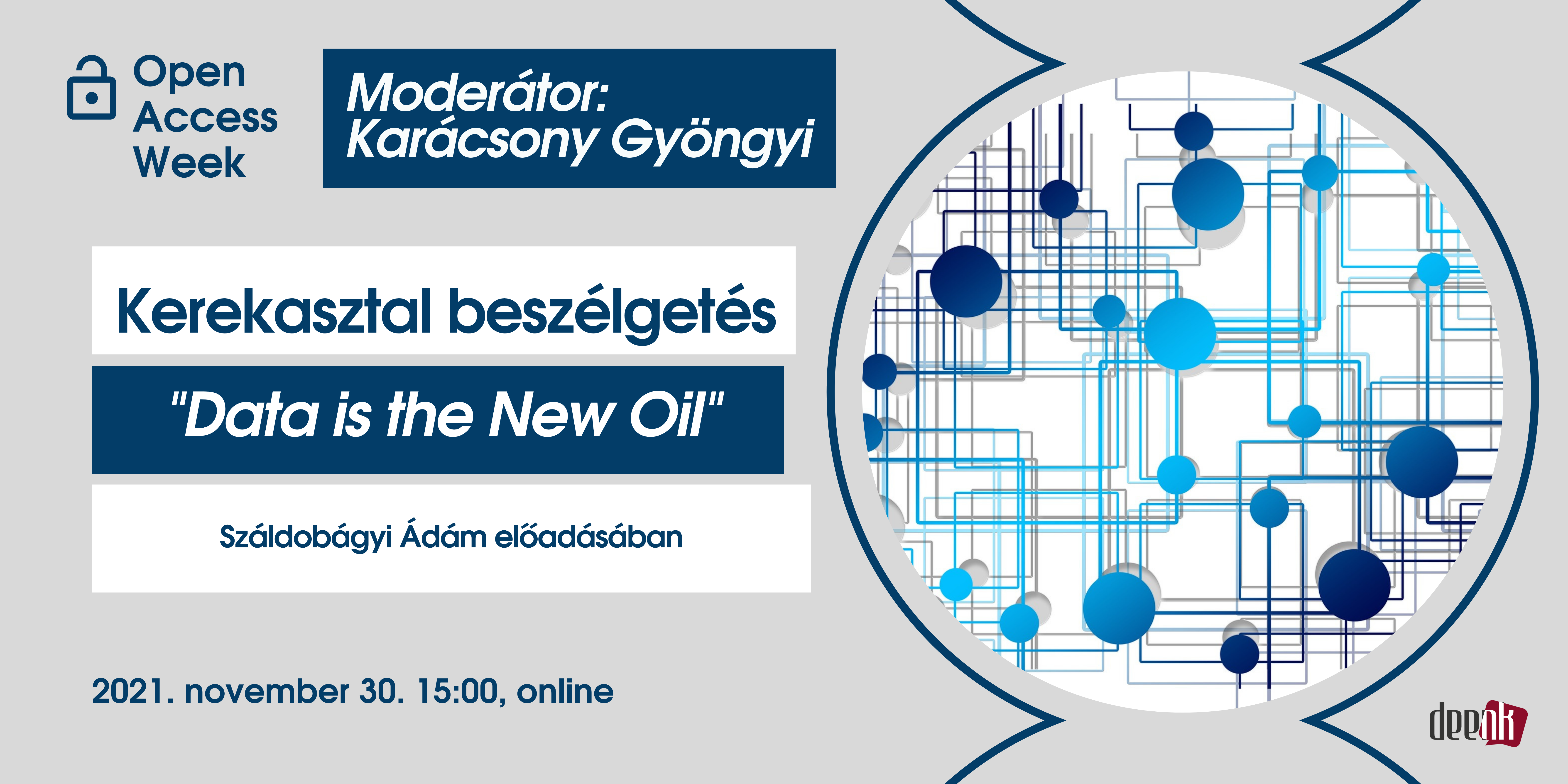 Open Access Week

Moderátor: Karácsony Gyöngyi

Kerekasztal beszélgetés

"Data is the New Oil"

Száldobágyi Ádám előadásában

2021. november 30. 15:00, online

deenk